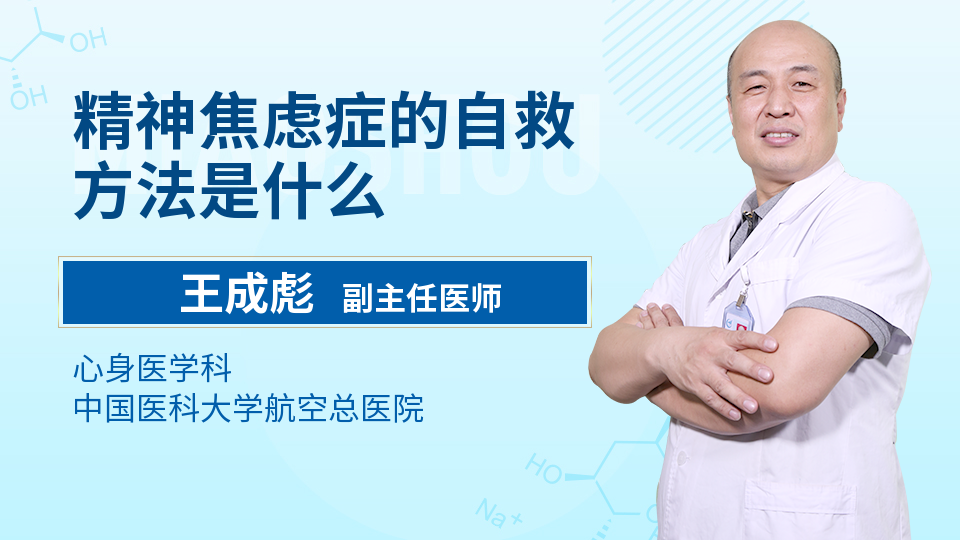 OH

OH

精神焦虑症的自救方法是什么

王成彪 副主任医师

心身医学科
中国医科大学航空总医院

HO

Na+